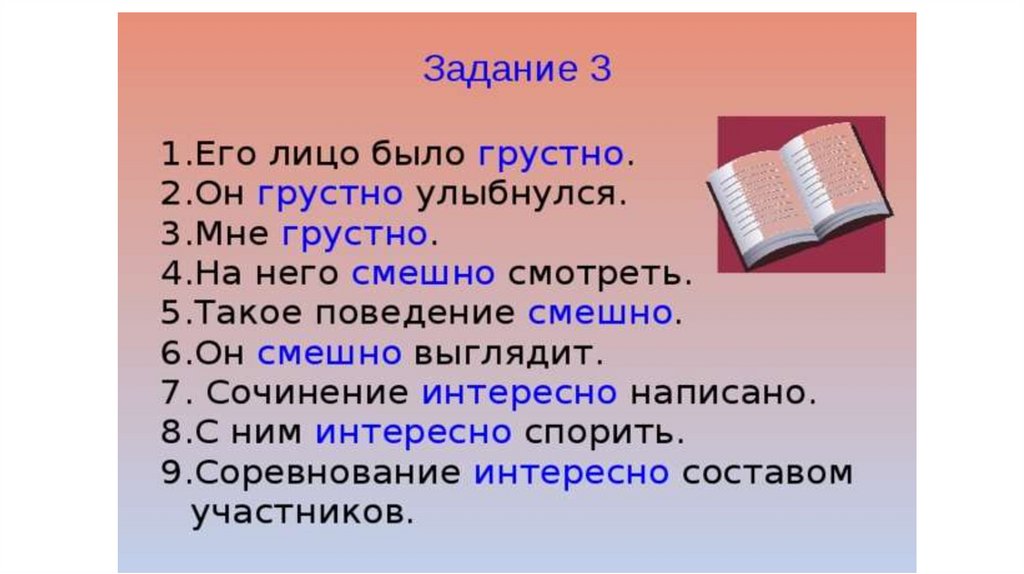 Задание 3

1.Его лицо было грустно.
2.Он грустно улыбнулся.
3.Мне грустно.
4.На него смешно смотреть.
5.Такое поведение смешно.
6.Он смешно выглядит.
7. Сочинение интересно написано.
8.С ним интересно спорить.
9.Соревнование интересно составом участников.